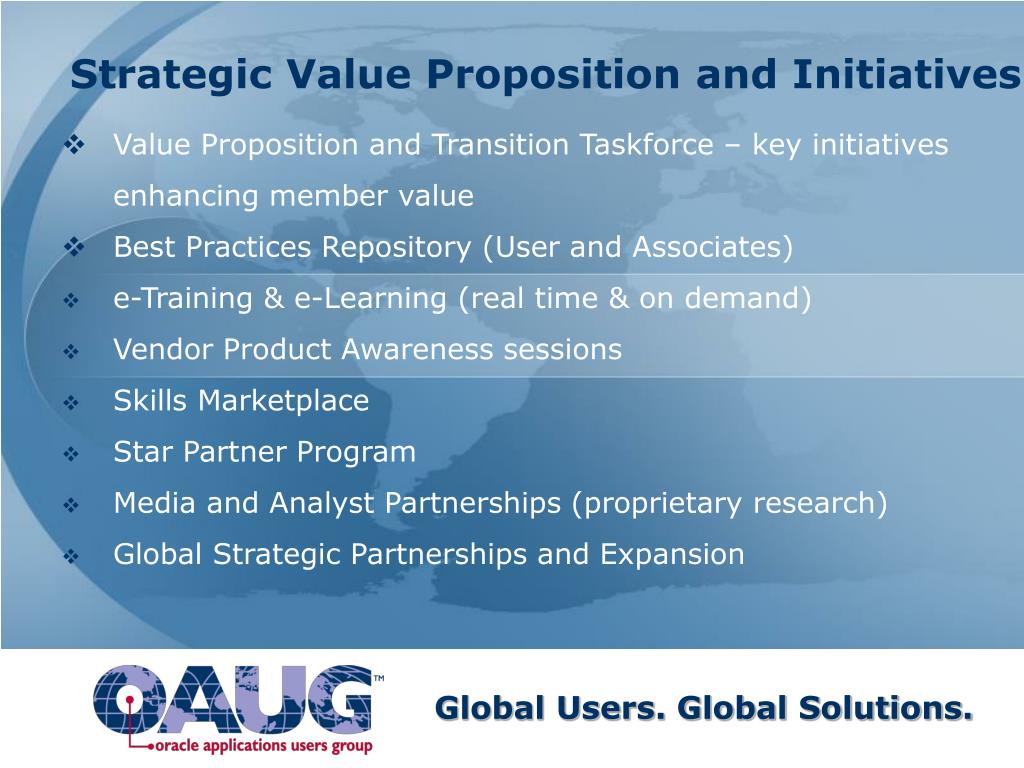 Strategic Value Proposition and Initiatives

❖ Value Proposition and Transition Taskforce – key initiatives enhancing member value
❖ Best Practices Repository (User and Associates)
❖ e-Training & e-Learning (real time & on demand)
❖ Vendor Product Awareness sessions
❖ Skills Marketplace
❖ Star Partner Program
❖ Media and Analyst Partnerships (proprietary research)
❖ Global Strategic Partnerships and Expansion

OAUG™
oracle applications users group

Global Users. Global Solutions.